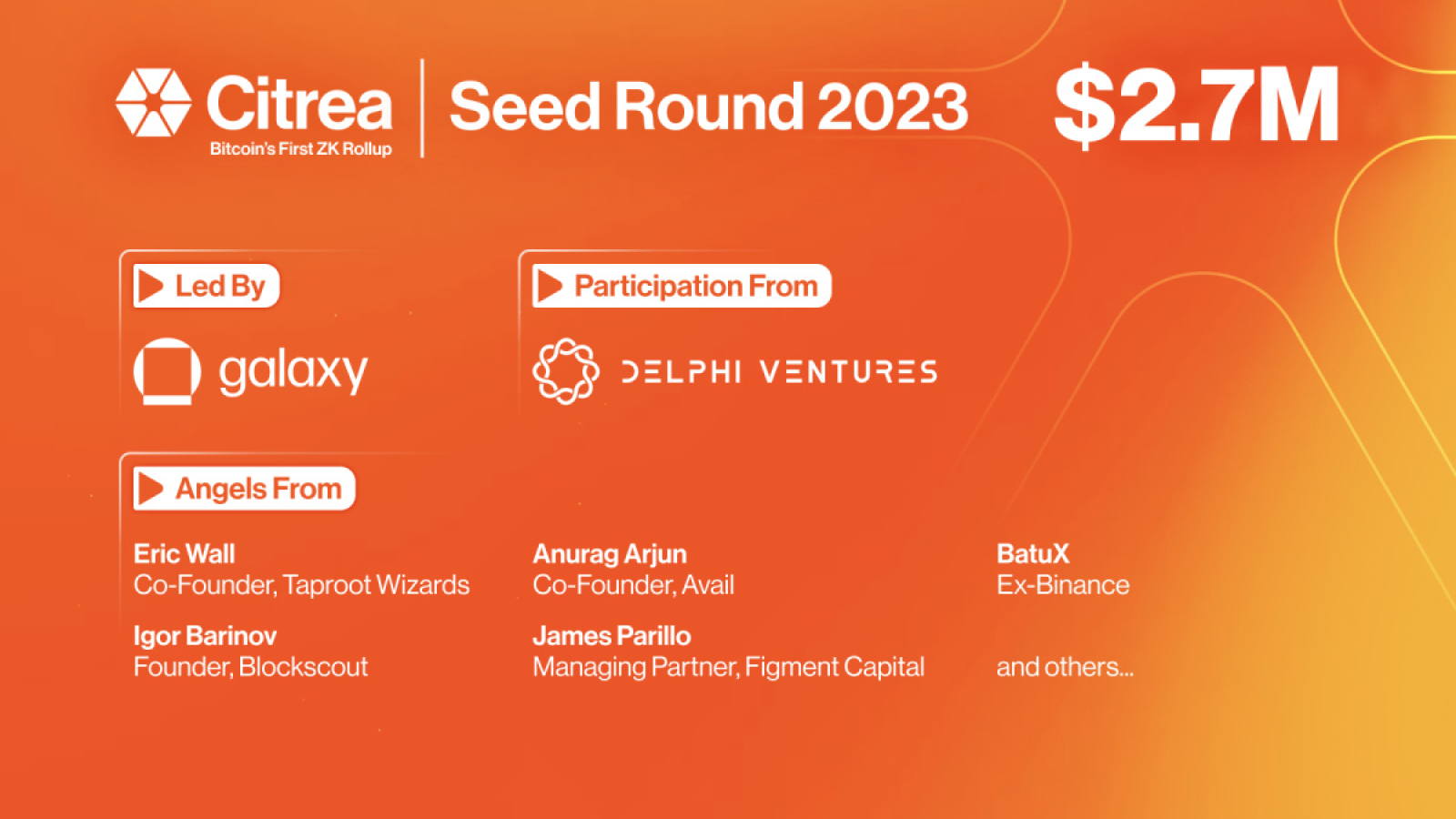 Citrea
Bitcoin's First ZK Rollup

Seed Round 2023

$2.7M

Led By

galaxy

Participation From

DELPHI VENTURES

Angels From

Eric Wall
Co-Founder, Taproot Wizards

Igor Barinov
Founder, Blockscout

Anurag Arjun
Co-Founder, Avail

James Parillo
Managing Partner, Figment Capital

BatuX
Ex-Binance

and others...